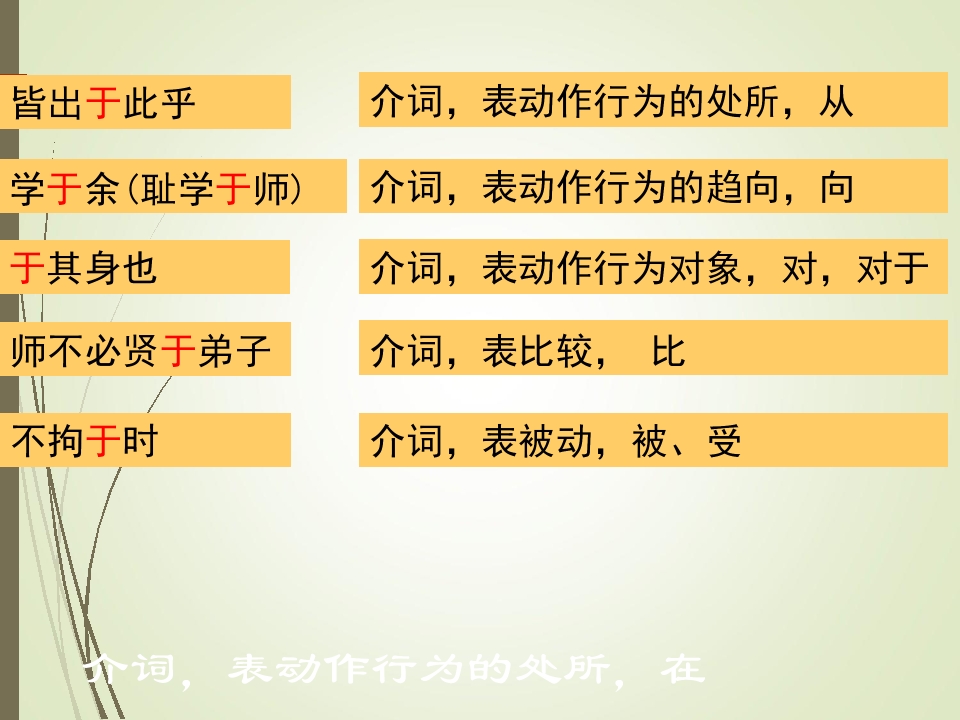 皆出于此乎

介词，表动作行为的处所，从

学于余（耻学于师）

介词，表动作行为的趋向，向

于其身也

介词，表动作行为对象，对，对于

师不必贤于弟子

介词，表比较， 比

不拘于时

介词，表被动，被、受

介词，表动作行为的处所，在